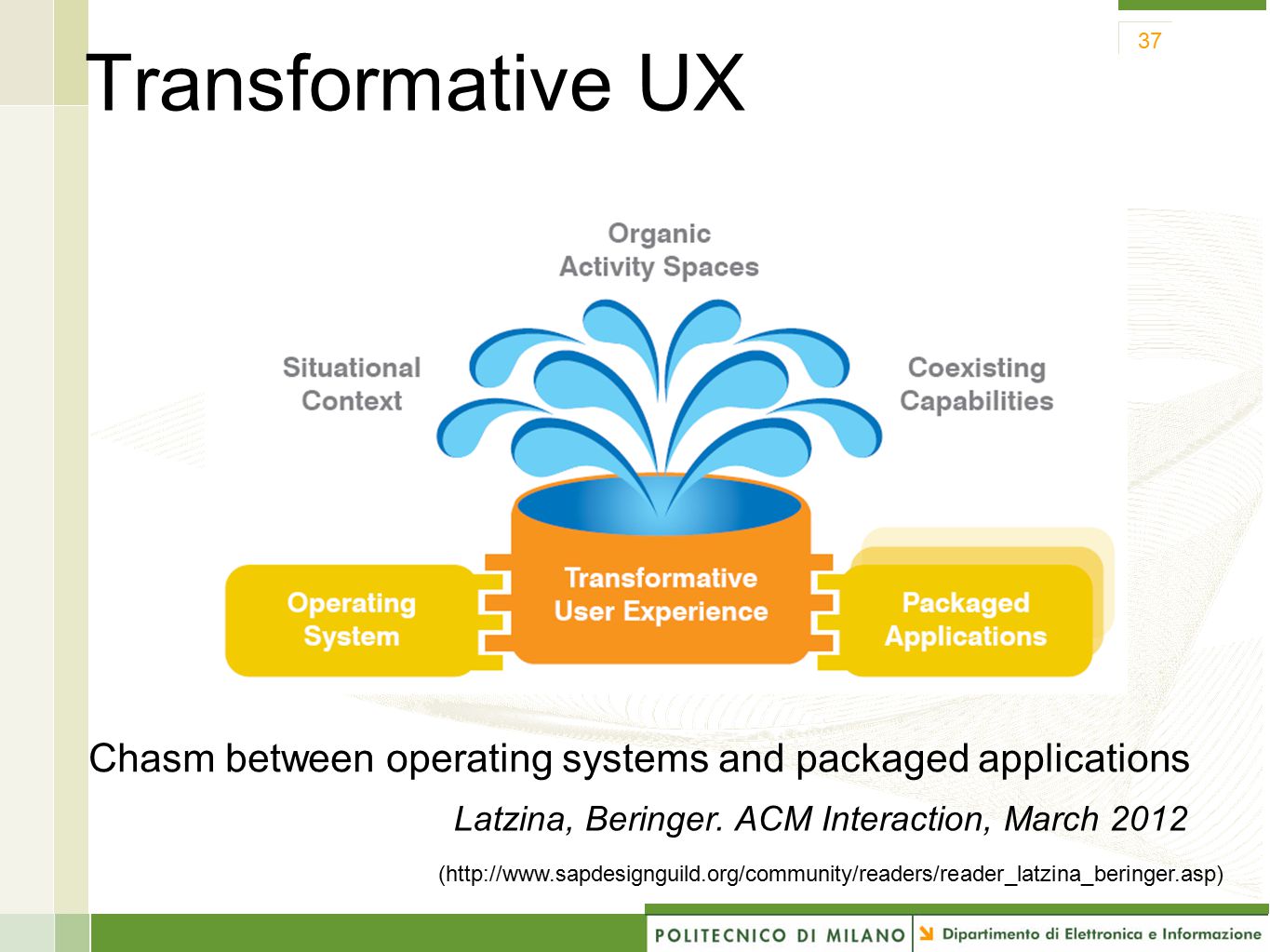 37

Transformative UX

Organic Activity Spaces

Situational Context

Coexisting Capabilities

Operating System

Transformative User Experience

Packaged Applications

Chasm between operating systems and packaged applications

Latzina, Beringer. ACM Interaction, March 2012

(http://www.sapdesignguild.org/community/readers/reader_latzina_beringer.asp)

POLITECNICO DI MILANO

Dipartimento di Elettronica e Informazione